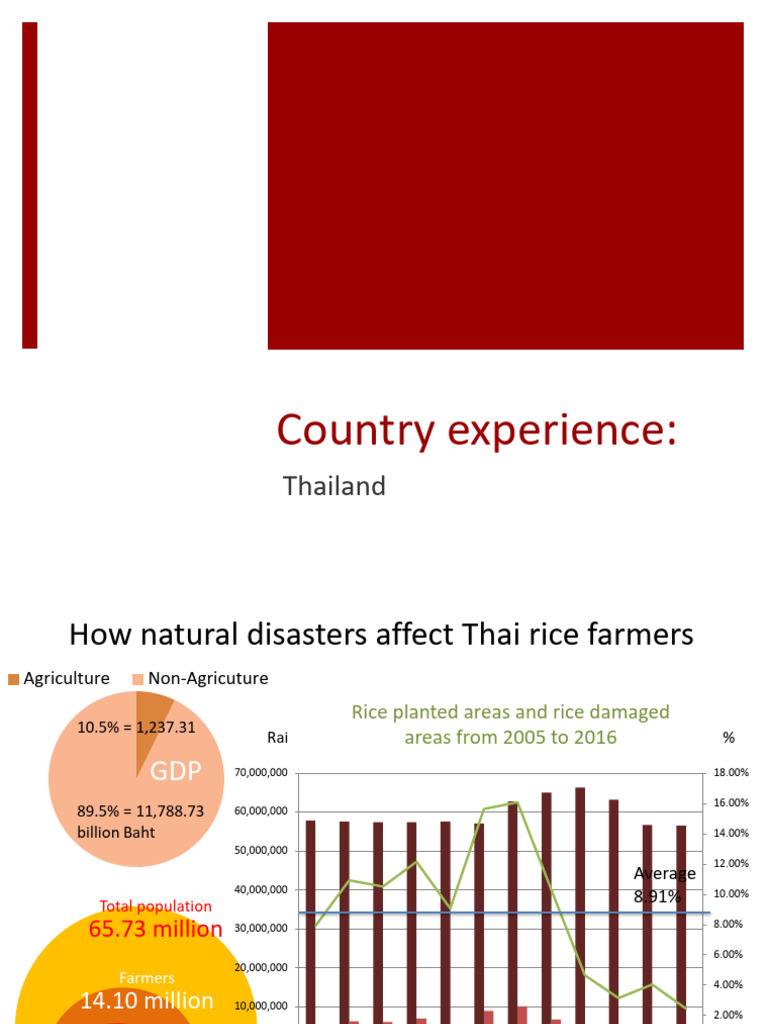 Country experience:

Thailand

How natural disasters affect Thai rice farmers

Agriculture Non-Agricuture

10.5% = 1,237.31

GDP

89.5% = 11,788.73 billion Baht

Total population
65.73 million

Farmers
14.10 million

Rice planted areas and rice damaged areas from 2005 to 2016

Rai

%

70,000,000
60,000,000
50,000,000
40,000,000
30,000,000
20,000,000
10,000,000

18.00%
16.00%
14.00%
12.00%
10.00%
8.00%
6.00%
4.00%
2.00%

Average
8.91%